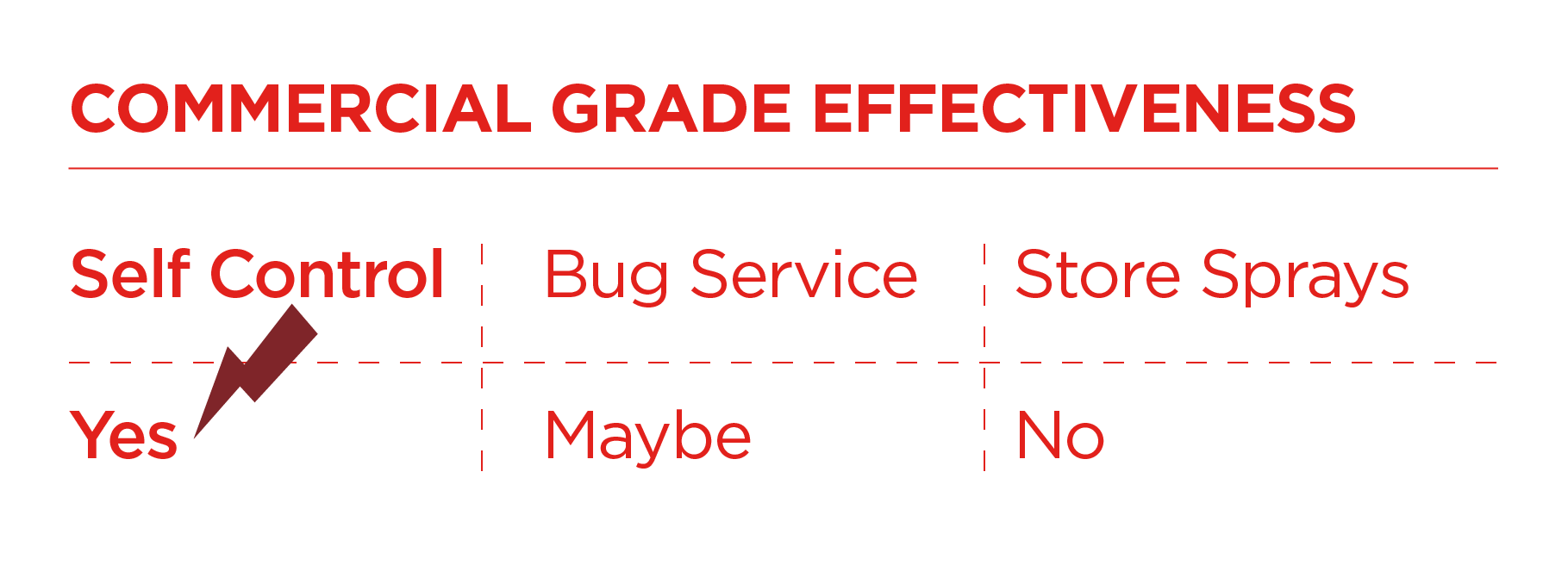 COMMERCIAL GRADE EFFECTIVENESS

| Self Control | Bug Service | Store Sprays |
|---|---|---|
| Yes | Maybe | No |